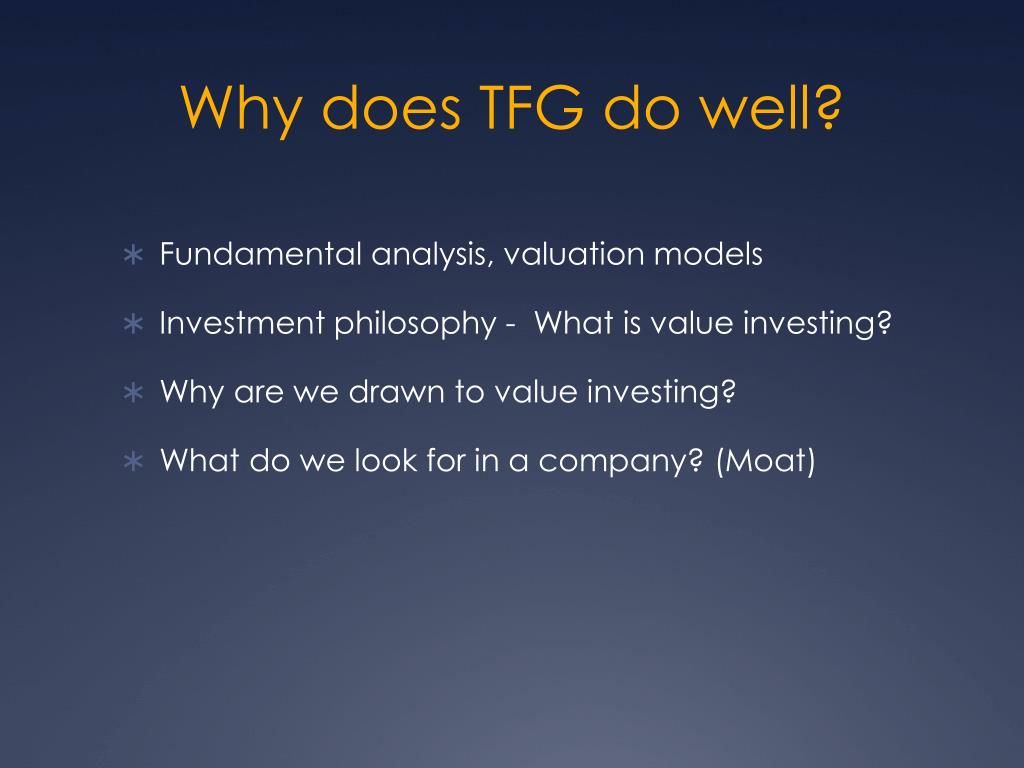 Why does TFG do well?

∗ Fundamental analysis, valuation models

∗ Investment philosophy - What is value investing?

∗ Why are we drawn to value investing?

∗ What do we look for in a company? (Moat)